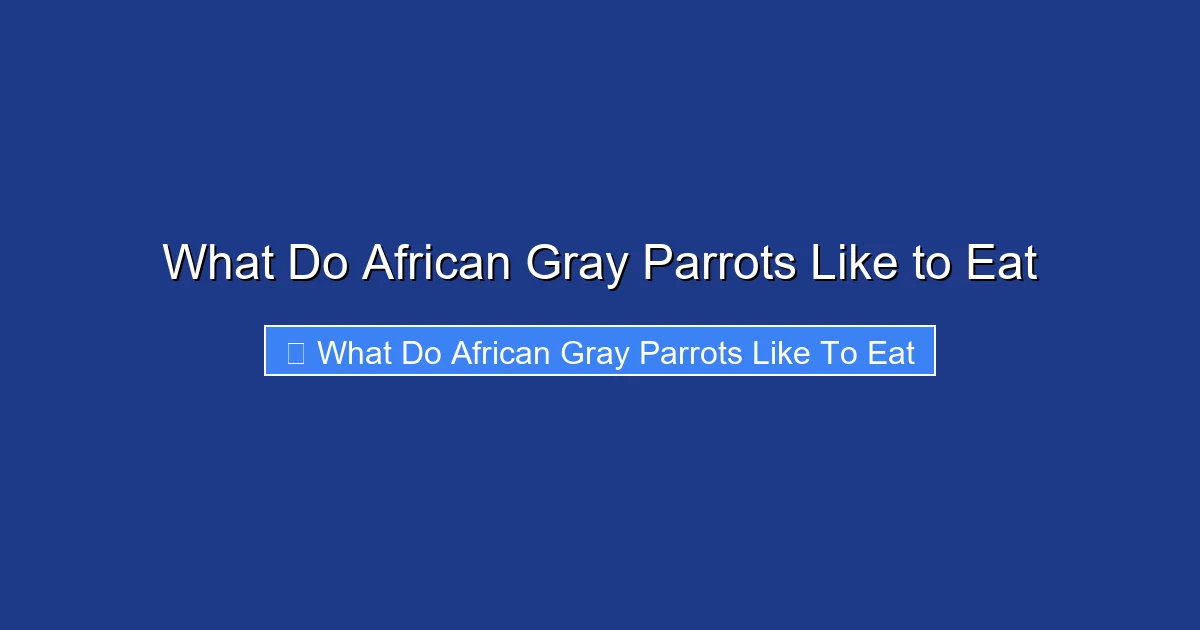 What Do African Gray Parrots Like to Eat

What Do African Gray Parrots Like To Eat